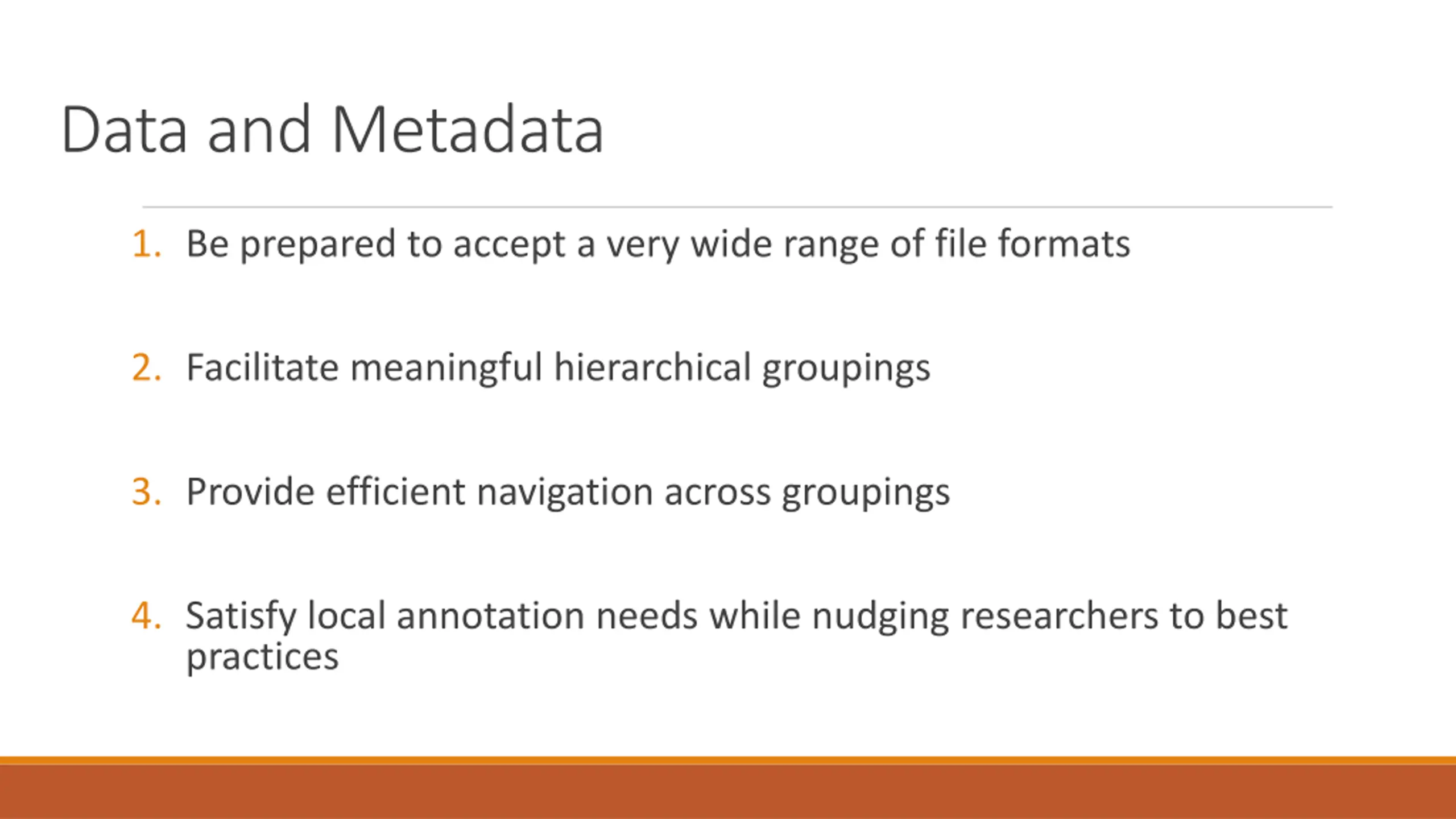 Data and Metadata

1. Be prepared to accept a very wide range of file formats

2. Facilitate meaningful hierarchical groupings

3. Provide efficient navigation across groupings

4. Satisfy local annotation needs while nudging researchers to best practices